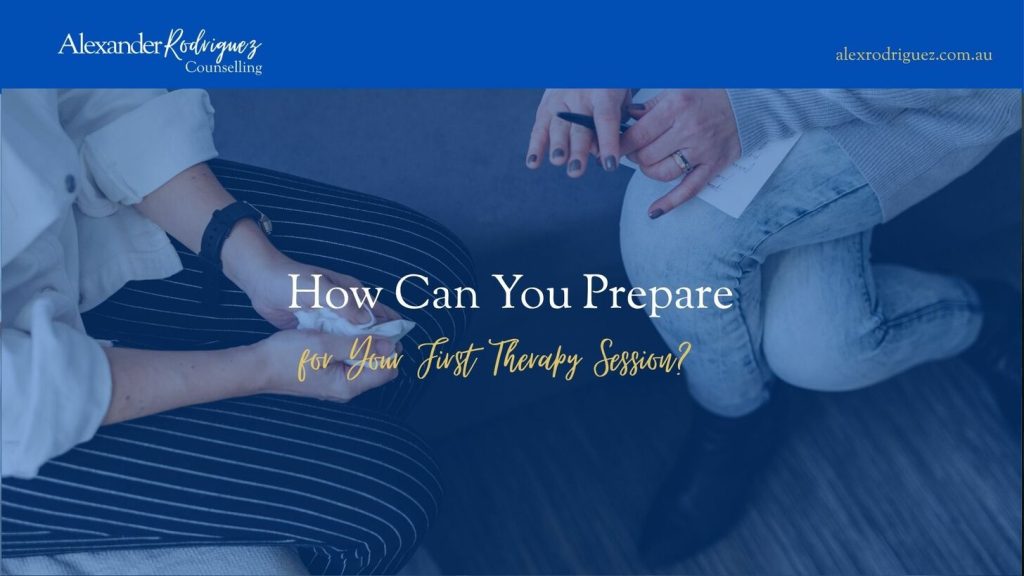 Alexander Rodriguez
Counselling

alexrodriguez.com.au

How Can You Prepare
for Your First Therapy Session?